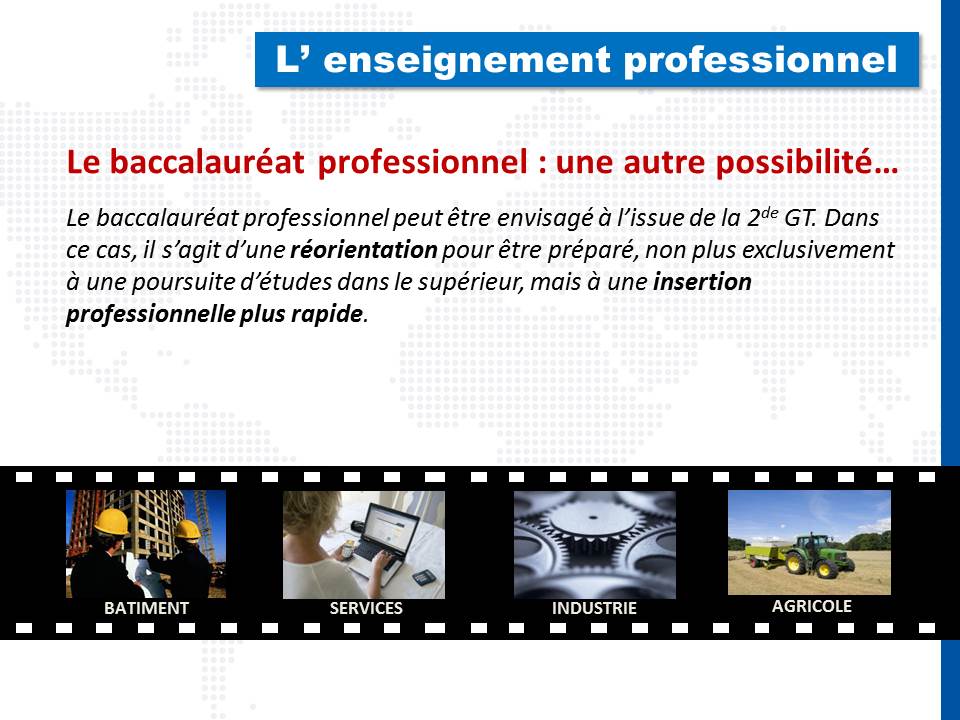 L’ enseignement professionnel

Le baccalauréat professionnel : une autre possibilité…

Le baccalauréat professionnel peut être envisagé à l’issue de la 2$^{de}$ GT. Dans ce cas, il s’agit d’une réorientation pour être préparé, non plus exclusivement à une poursuite d’études dans le supérieur, mais à une insertion professionnelle plus rapide.

BATIMENT

SERVICES

INDUSTRIE

AGRICOLE